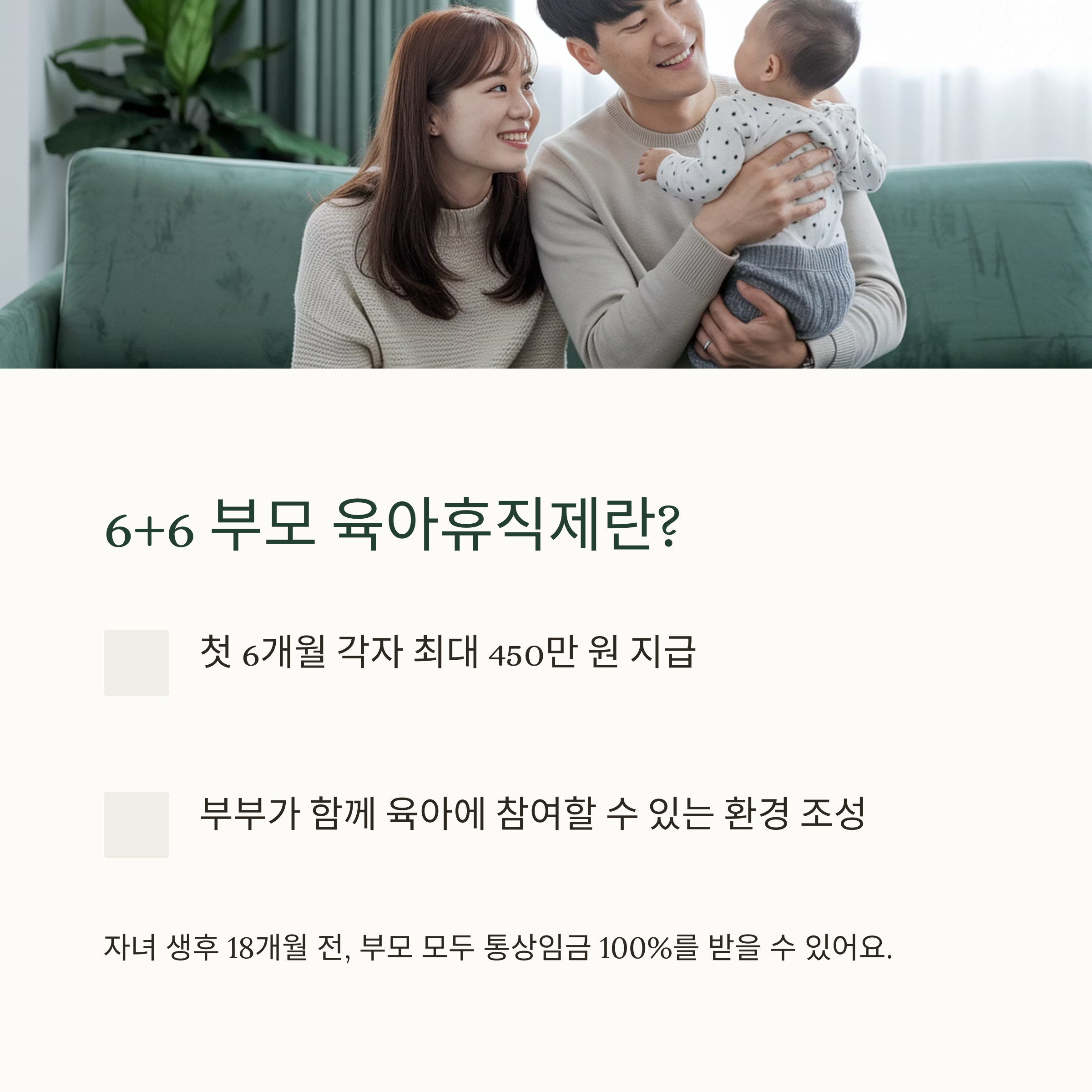 6+6 부모 육아휴직제란?

첫 6개월 각자 최대 450만 원 지급

부부가 함께 육아에 참여할 수 있는 환경 조성

자녀 생후 18개월 전, 부모 모두 통상임금 100%를 받을 수 있어요.